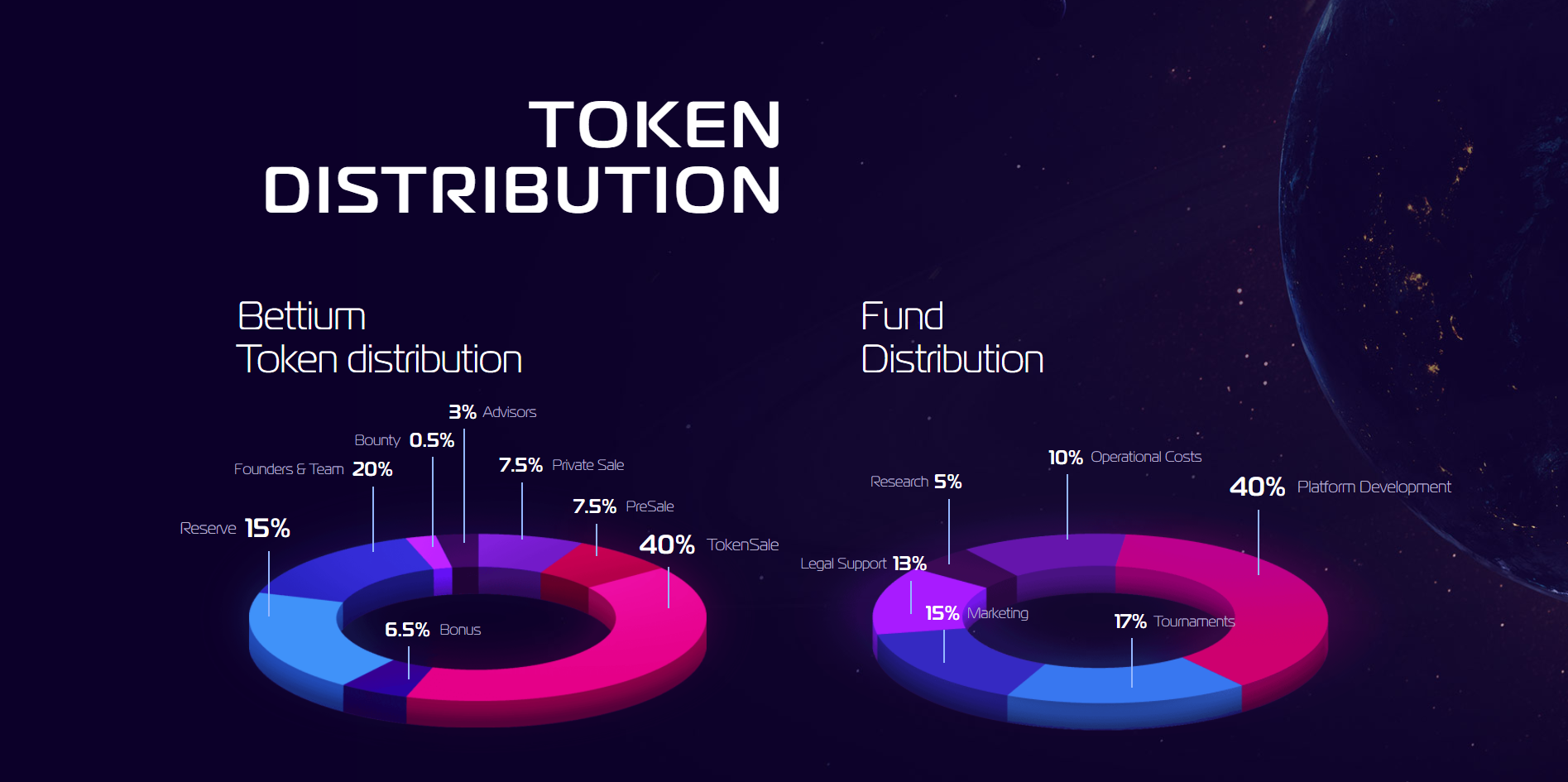 TOKEN DISTRIBUTION

Bettium
Token distribution

3% Advisors
Bounty 0.5%
Founders & Team 20%
7.5% Private Sale
7.5% PreSale
Reserve 15%
40% TokenSale
6.5% Bonus

Fund
Distribution

10% Operational Costs
Research 5%
40% Platform Development
Legal Support 13%
15% Marketing
17% Tournaments